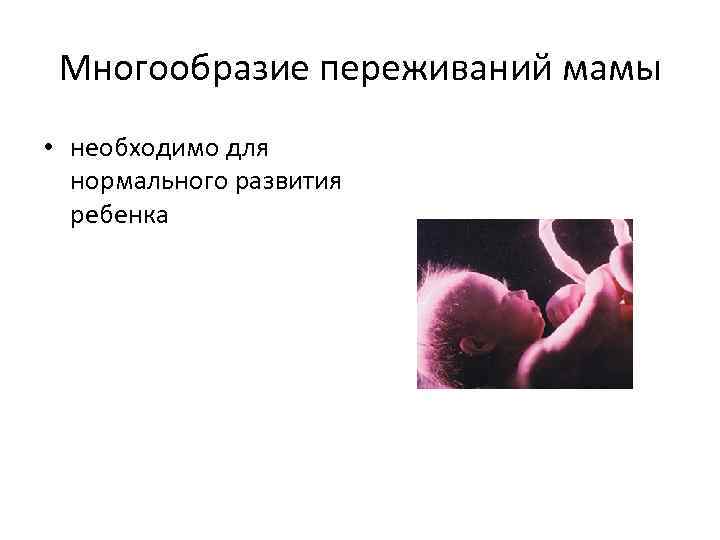 Многообразие переживаний мамы

• необходимо для нормального развития ребенка